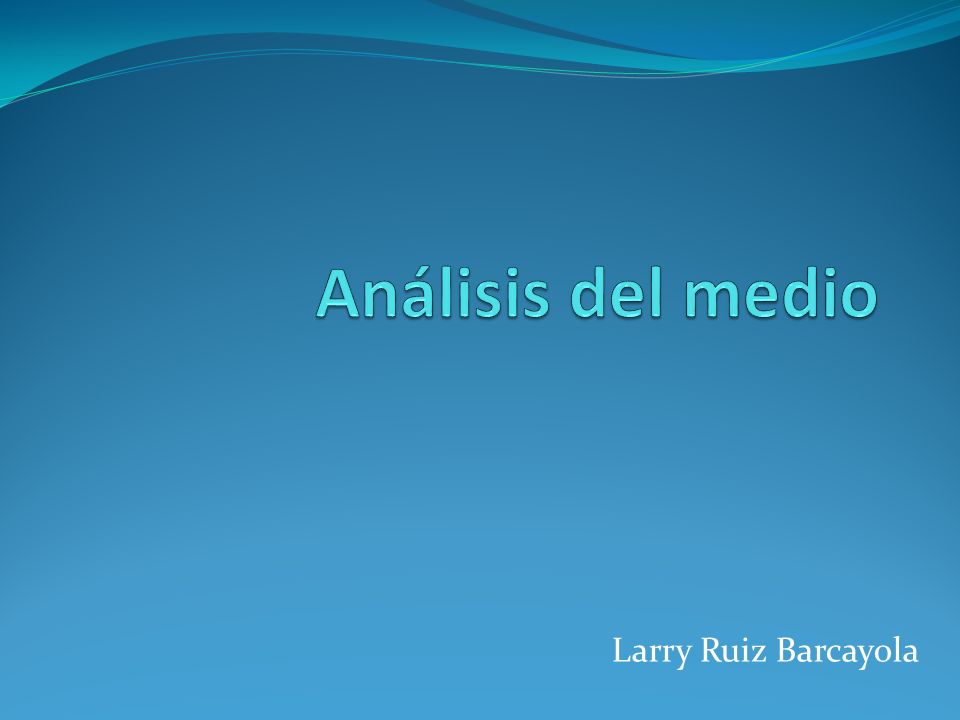 Análisis del medio

Larry Ruiz Barcayola